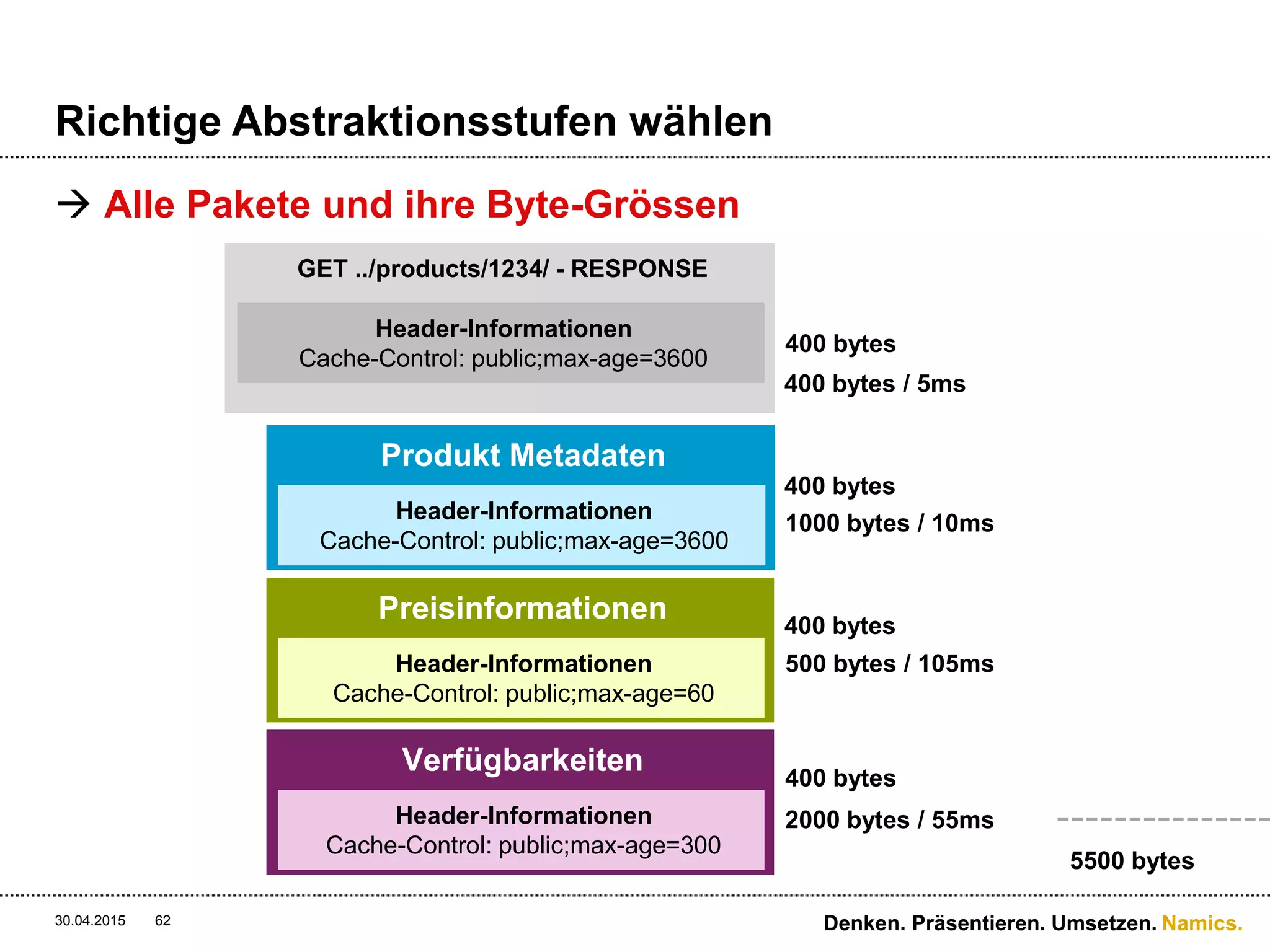 Richtige Abstraktionsstufen wählen

→ Alle Pakete und ihre Byte-Grössen

GET ../products/1234/ - RESPONSE

Header-Informationen
Cache-Control: public;max-age=3600

400 bytes
400 bytes / 5ms

Produkt Metadaten

Header-Informationen
Cache-Control: public;max-age=3600

400 bytes
1000 bytes / 10ms

Preisinformationen

Header-Informationen
Cache-Control: public;max-age=60

400 bytes
500 bytes / 105ms

Verfügbarkeiten

Header-Informationen
Cache-Control: public;max-age=300

400 bytes
2000 bytes / 55ms

5500 bytes

30.04.2015 62

Denken. Präsentieren. Umsetzen. Namics.